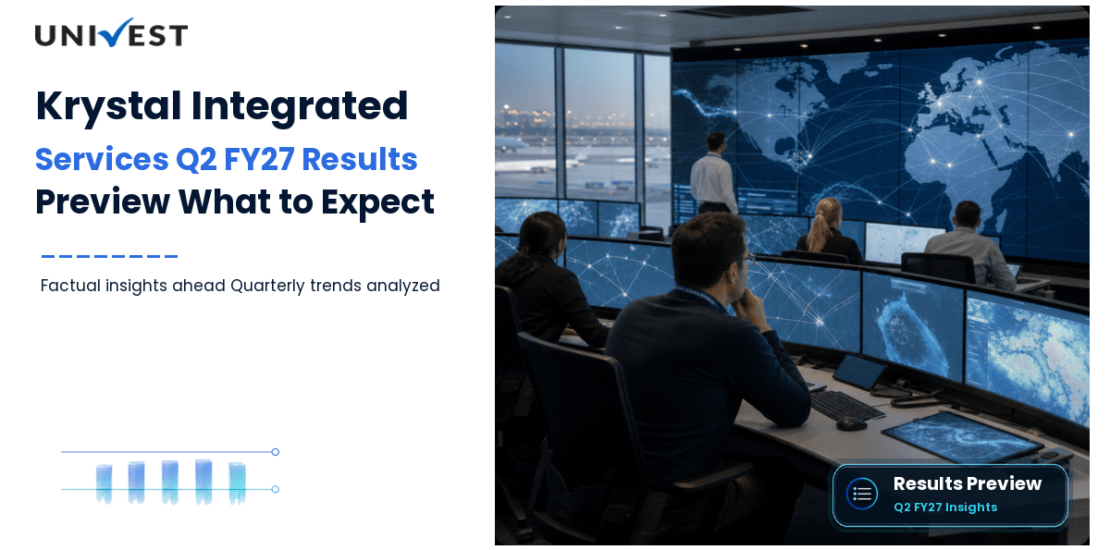 UNIVEST

Krystal Integrated Services Q2 FY27 Results Preview What to Expect

Factual insights ahead Quarterly trends analyzed

Results Preview
Q2 FY27 Insights